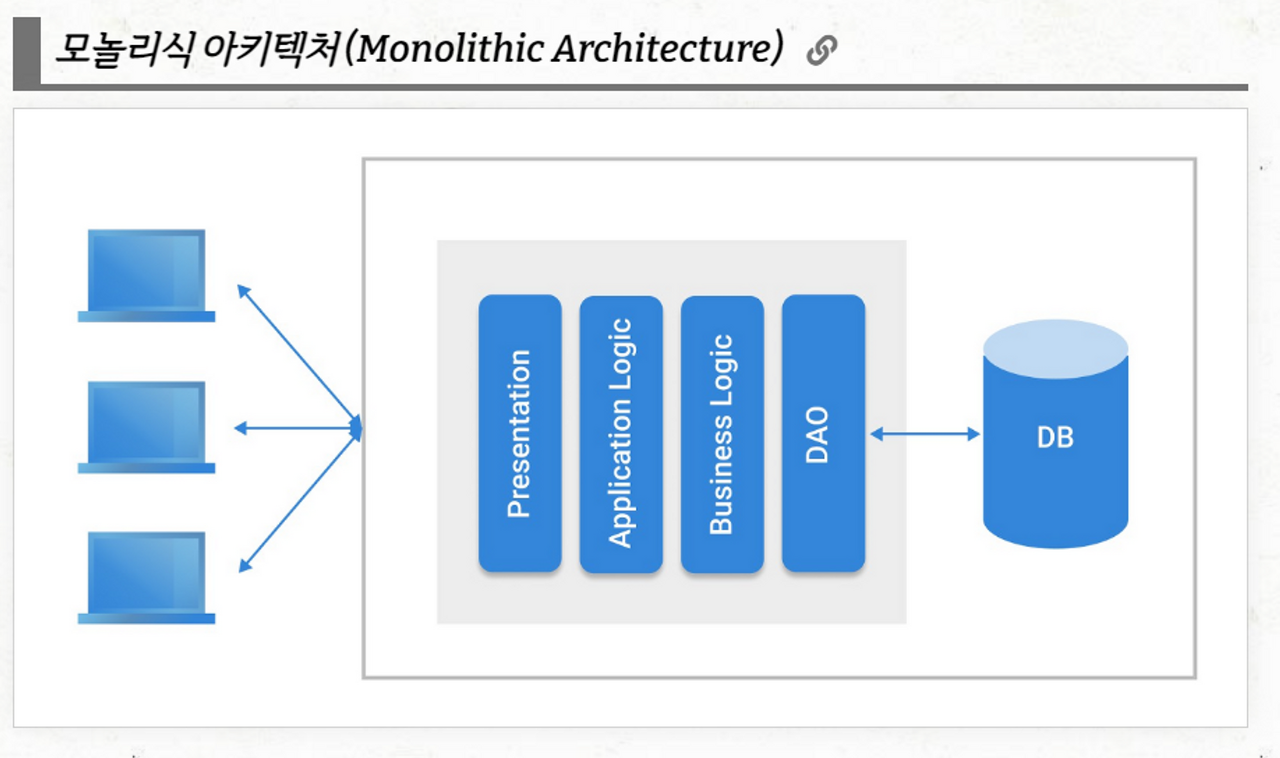 모놀리식 아키텍처(Monolithic Architecture)

Presentation

Application Logic

Business Logic

DAO

DB